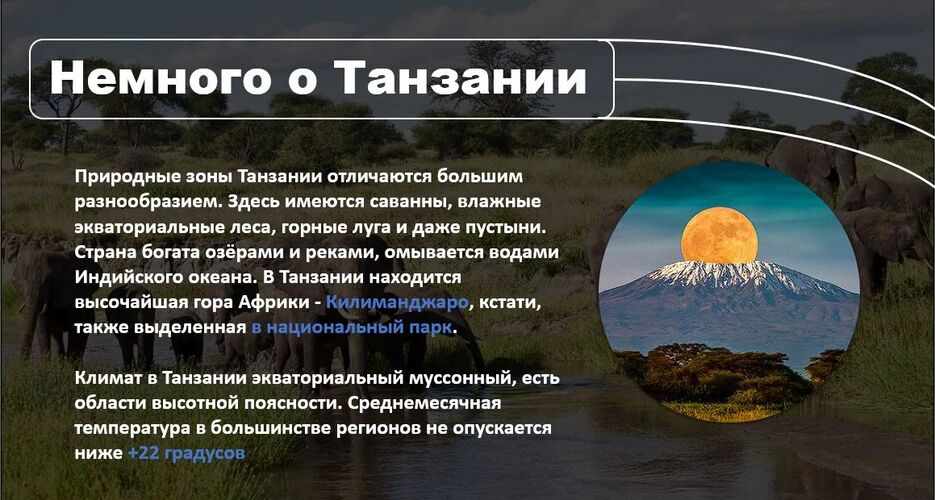 Немного о Танзании

Природные зоны Танзании отличаются большим разнообразием. Здесь имеются саванны, влажные экваториальные леса, горные луга и даже пустыни. Страна богата озёрами и реками, омывается водами Индийского океана. В Танзании находится высочайшая гора Африки - Килиманджаро, кстати, также выделенная в национальный парк.

Климат в Танзании экваториальный муссонный, есть области высотной поясности. Среднемесячная температура в большинстве регионов не опускается ниже +22 градусов